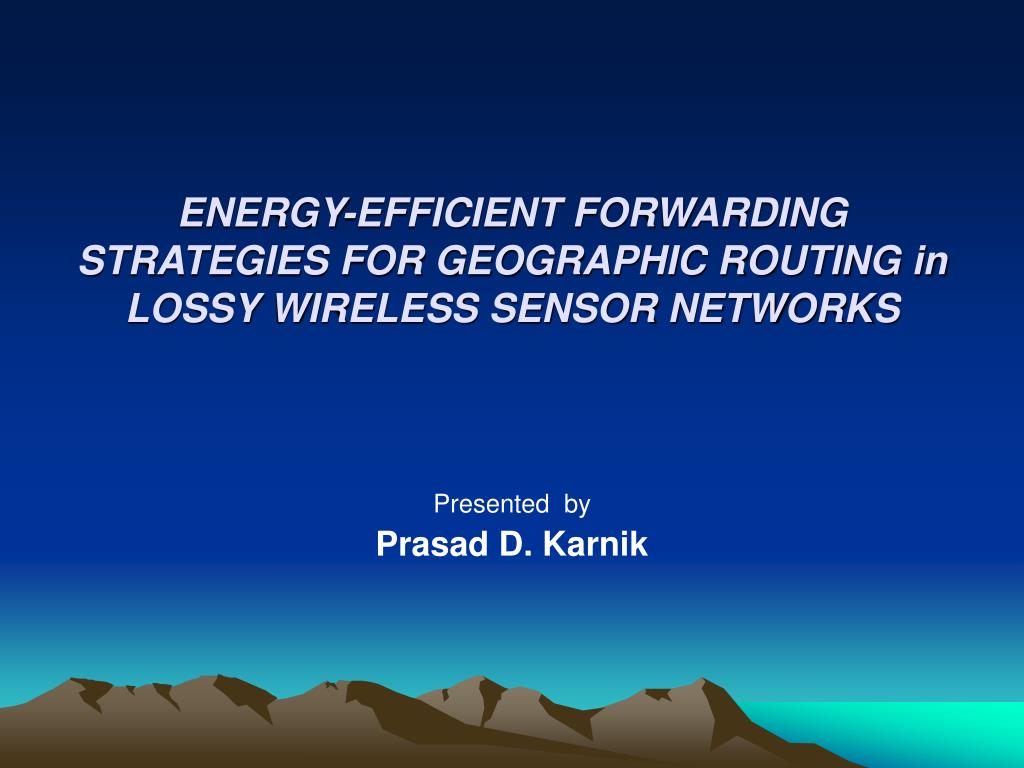 ENERGY-EFFICIENT FORWARDING STRATEGIES FOR GEOGRAPHIC ROUTING in LOSSY WIRELESS SENSOR NETWORKS

Presented by

Prasad D. Karnik